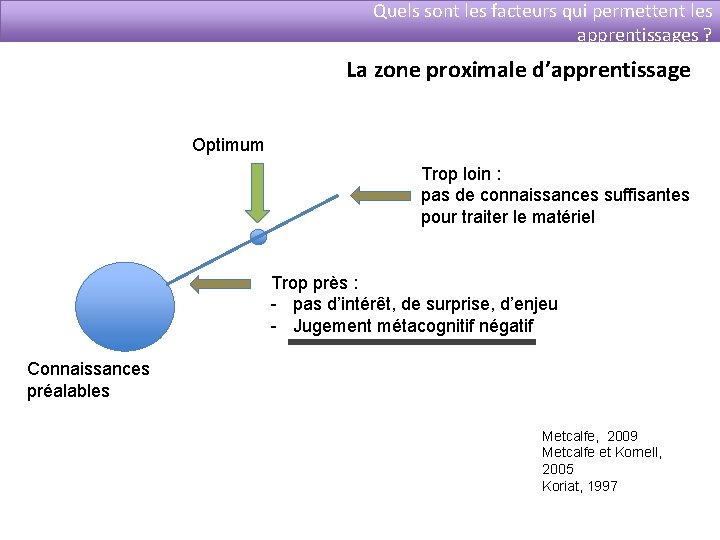 Quels sont les facteurs qui permettent les apprentissages ?

La zone proximale d'apprentissage

Optimum

Trop loin :
pas de connaissances suffisantes pour traiter le matériel

Trop près :
- pas d'intérêt, de surprise, d'enjeu
- Jugement métacognitif négatif

Connaissances préalables

Metcalfe, 2009
Metcalfe et Komell, 2005
Koriat, 1997